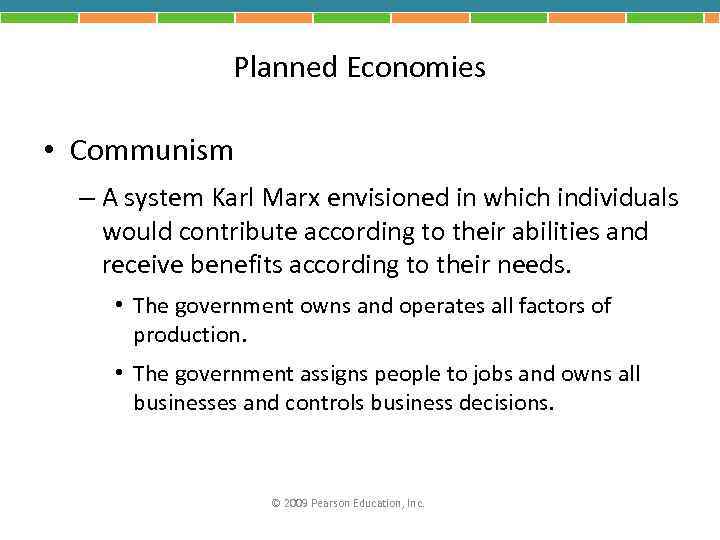 Planned Economies

• Communism

– A system Karl Marx envisioned in which individuals would contribute according to their abilities and receive benefits according to their needs.

• The government owns and operates all factors of production.

• The government assigns people to jobs and owns all businesses and controls business decisions.

© 2009 Pearson Education, Inc.